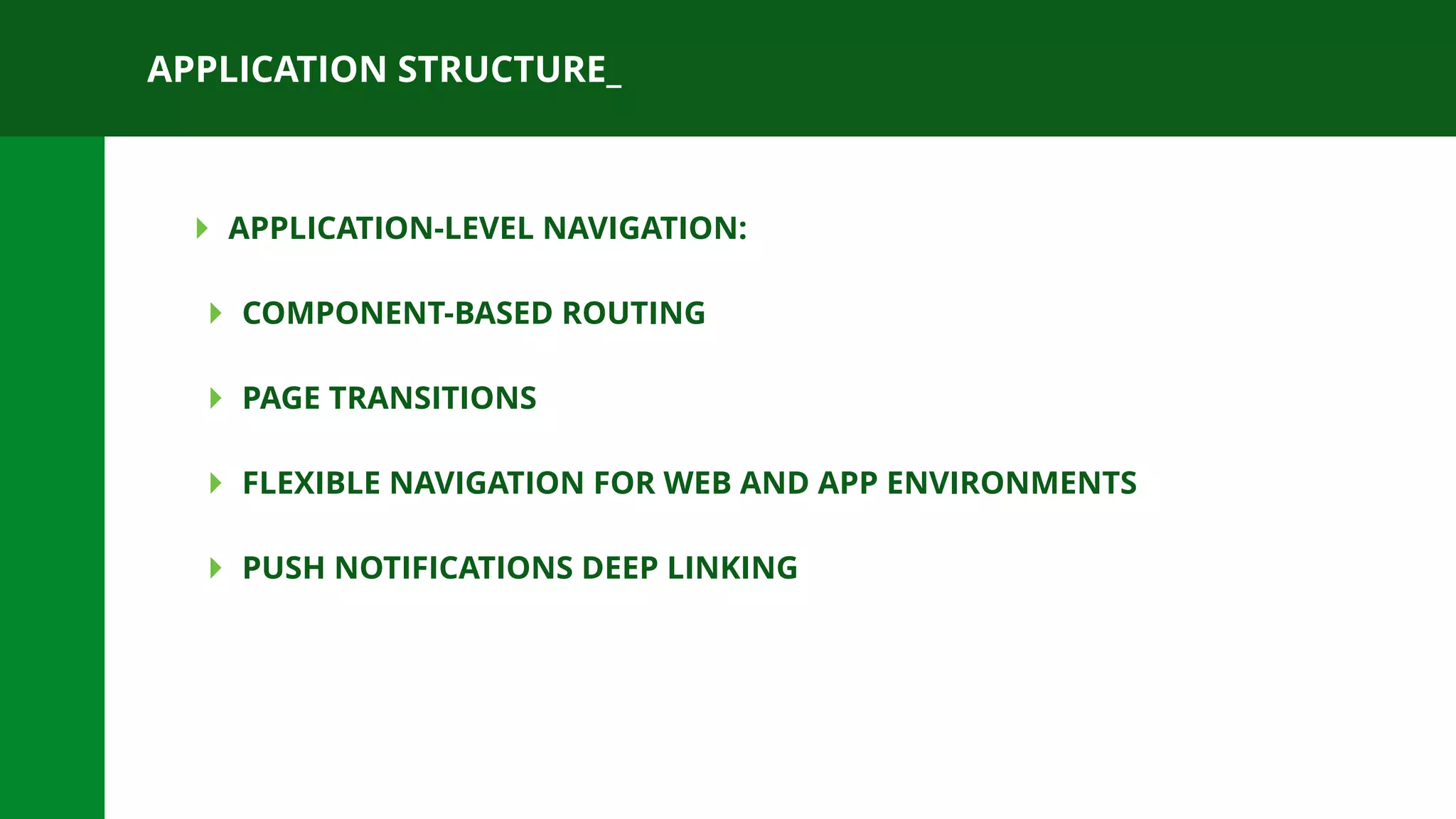 APPLICATION STRUCTURE_

APPLICATION-LEVEL NAVIGATION:

COMPONENT-BASED ROUTING

PAGE TRANSITIONS

FLEXIBLE NAVIGATION FOR WEB AND APP ENVIRONMENTS

PUSH NOTIFICATIONS DEEP LINKING